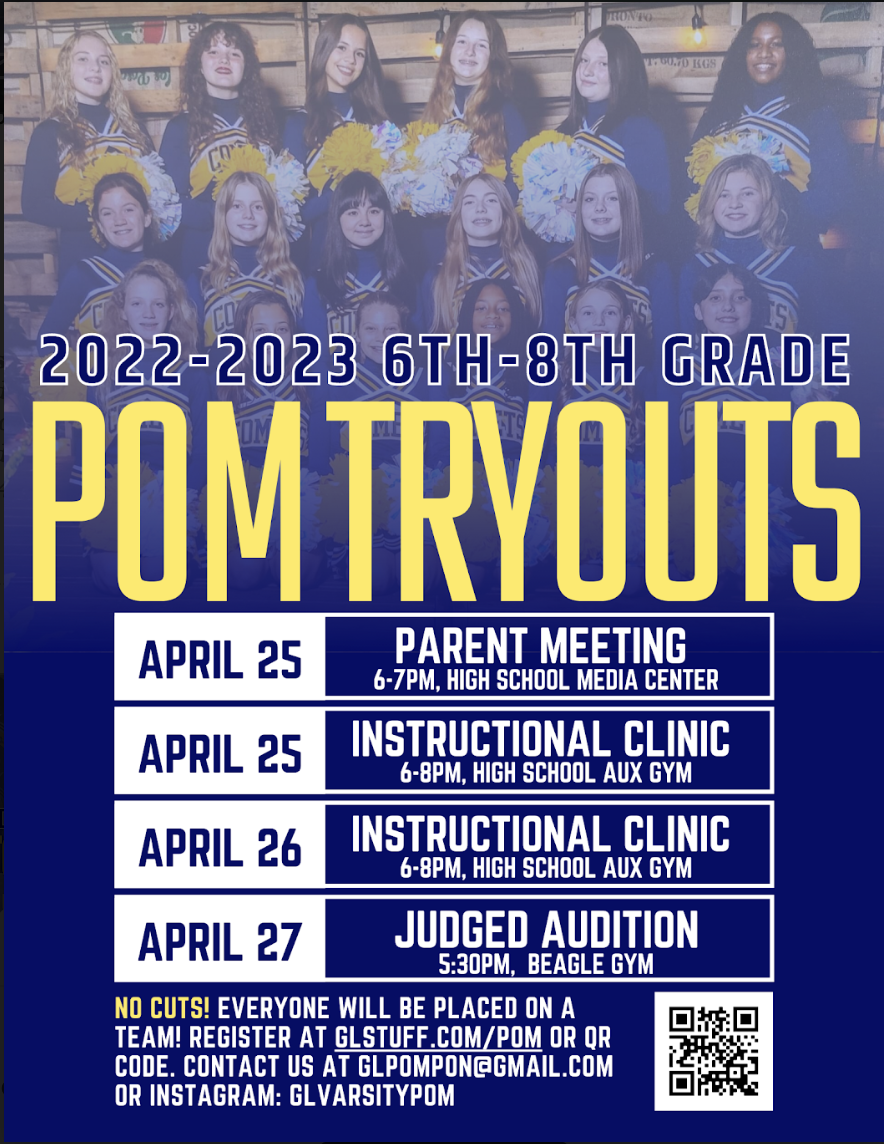 2022-2023 6TH-8TH GRADE

POM TRYOUTS

| APRIL 25 | PARENT MEETING 6-7PM, HIGH SCHOOL MEDIA CENTER |
|---|---|
| APRIL 25 | INSTRUCTIONAL CLINIC 6-8PM, HIGH SCHOOL AUX GYM |
| APRIL 26 | INSTRUCTIONAL CLINIC 6-8PM, HIGH SCHOOL AUX GYM |
| APRIL 27 | JUDGED AUDITION 5:30PM, BEAGLE GYM |

NO CUTS! EVERYONE WILL BE PLACED ON A TEAM! REGISTER AT GLSTUFF.COM/POM OR QR CODE. CONTACT US AT GLPOMPON@GMAIL.COM OR INSTAGRAM: GLVARSITYPOM